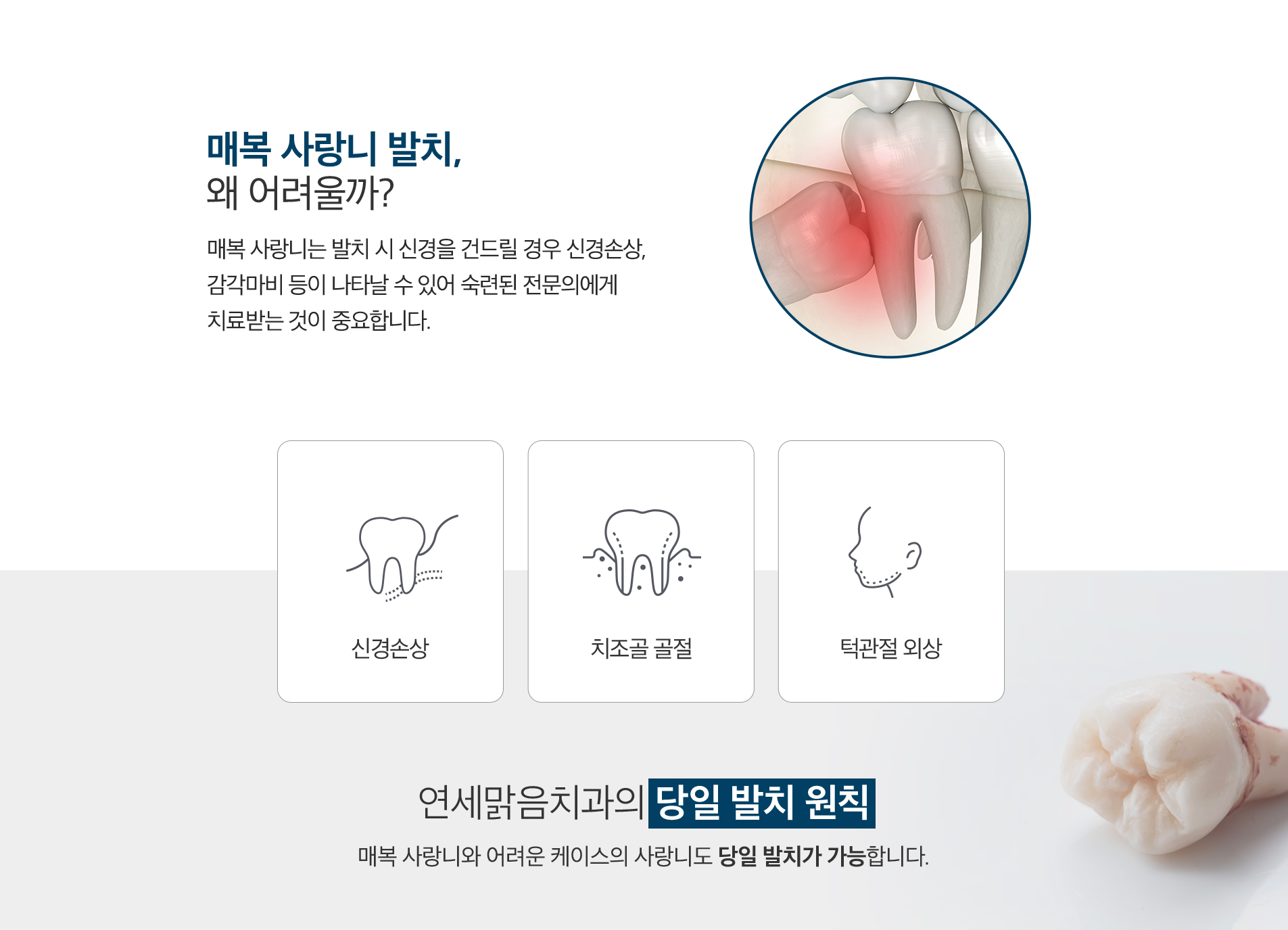 매복 사랑니 발치,
왜 어려울까?

매복 사랑니는 발치 시 신경을 건드릴 경우 신경손상, 감각마비 등이 나타날 수 있어 숙련된 전문의에게 치료받는 것이 중요합니다.

신경손상

치조골 골절

턱관절 외상

연세맑음치과의 당일 발치 원칙

매복 사랑니와 어려운 케이스의 사랑니도 당일 발치가 가능합니다.